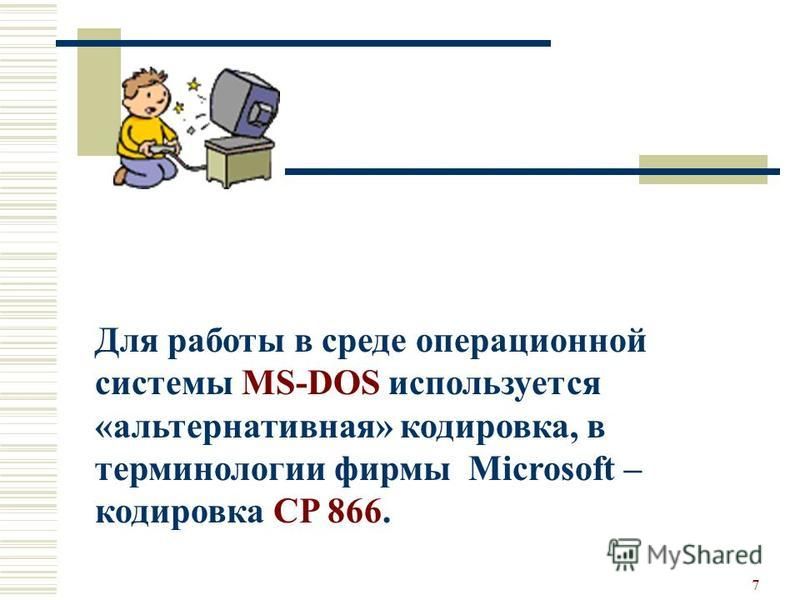 Для работы в среде операционной системы MS-DOS используется «альтернативная» кодировка, в терминологии фирмы Microsoft – кодировка CP 866.

MyShared

7